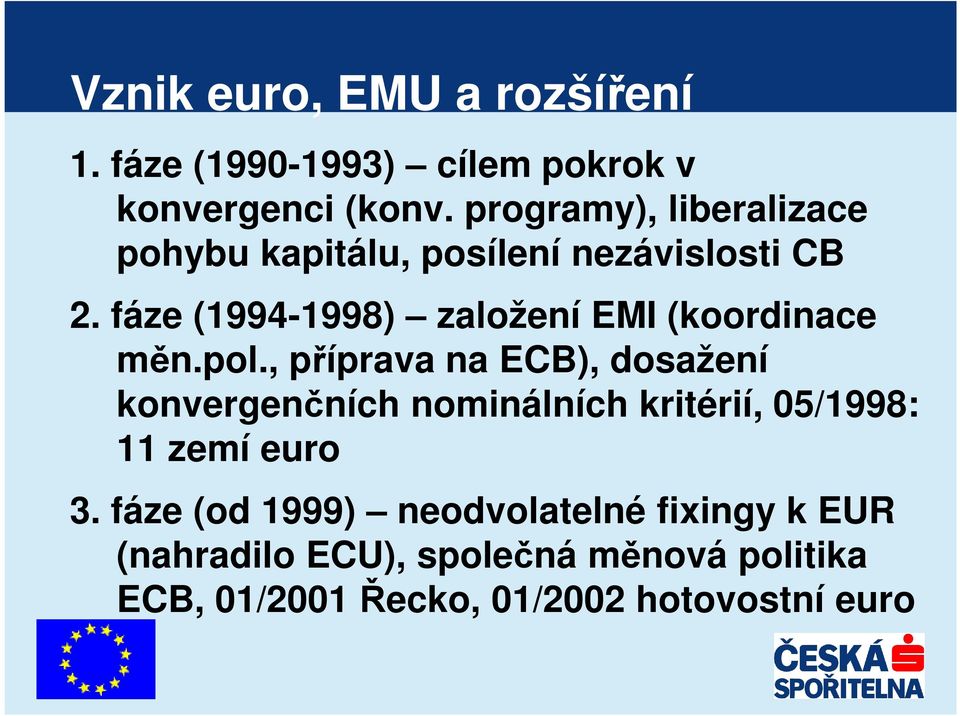 Vznik euro, EMU a rozšíření

1. fáze (1990-1993) – cílem pokrok v konvergenci (konv. programy), liberalizace pohybu kapitálu, posílení nezávislosti CB

2. fáze (1994-1998) – založení EMI (koordinace měn.pol., příprava na ECB), dosažení konvergenčních nominálních kritérií, 05/1998: 11 zemí euro

3. fáze (od 1999) – neodvolatelné fixingy k EUR (nahradilo ECU), společná měnová politika ECB, 01/2001 Řecko, 01/2002 hotovostní euro

ČESKÁ SPOŘITELNA